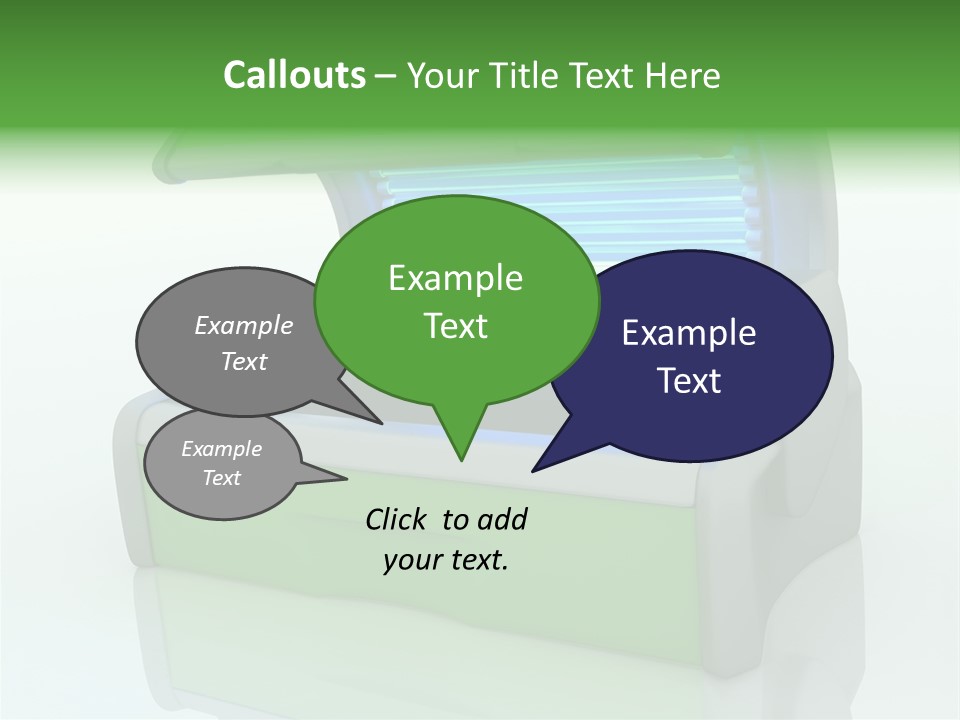 Callouts – Your Title Text Here

Example Text

Example Text

Example Text

Example Text

Click to add your text.